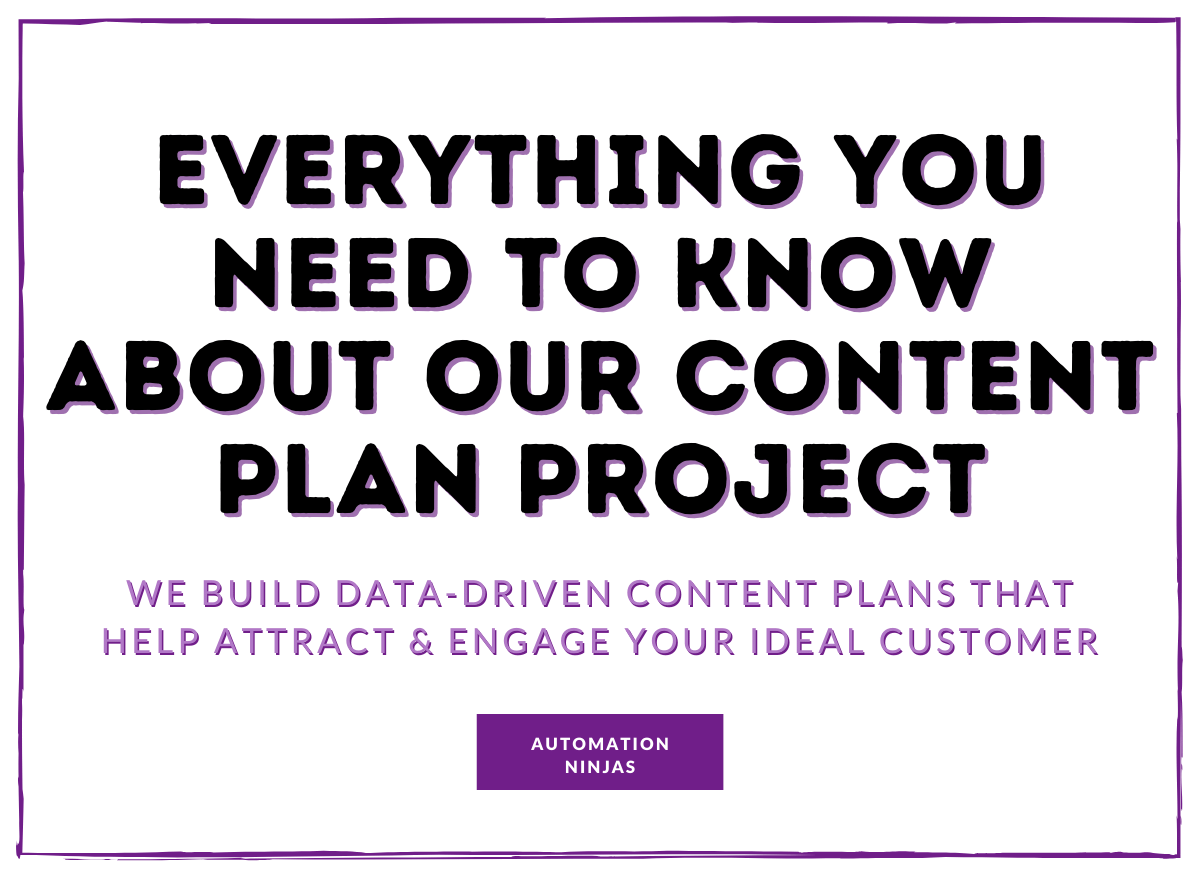 EVERYTHING YOU NEED TO KNOW ABOUT OUR CONTENT PLAN PROJECT

WE BUILD DATA-DRIVEN CONTENT PLANS THAT HELP ATTRACT & ENGAGE YOUR IDEAL CUSTOMER

AUTOMATION NINJAS